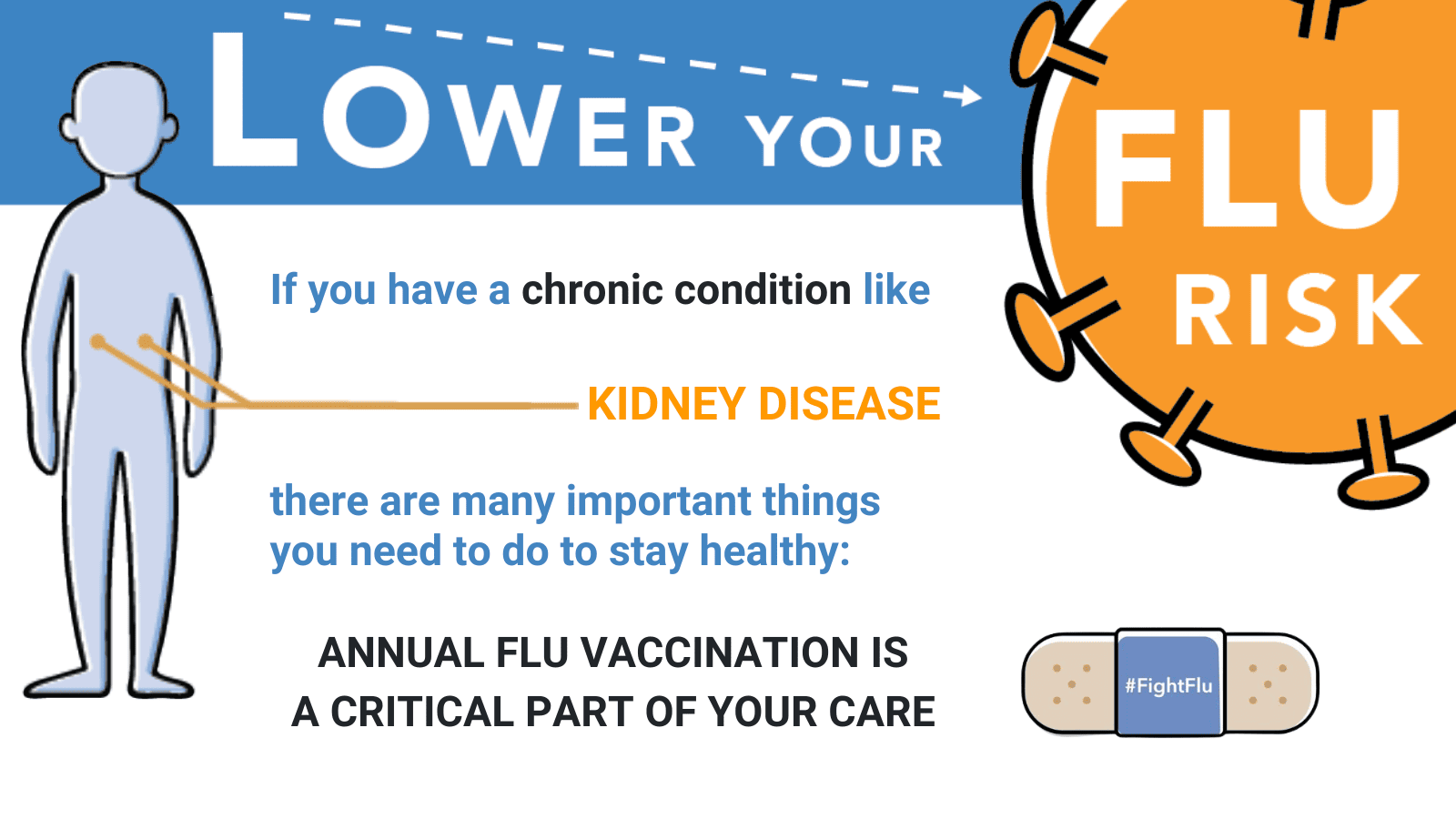 LOWER YOUR FLU RISK

If you have a chronic condition like

KIDNEY DISEASE

there are many important things you need to do to stay healthy:

ANNUAL FLU VACCINATION IS A CRITICAL PART OF YOUR CARE

#FightFlu